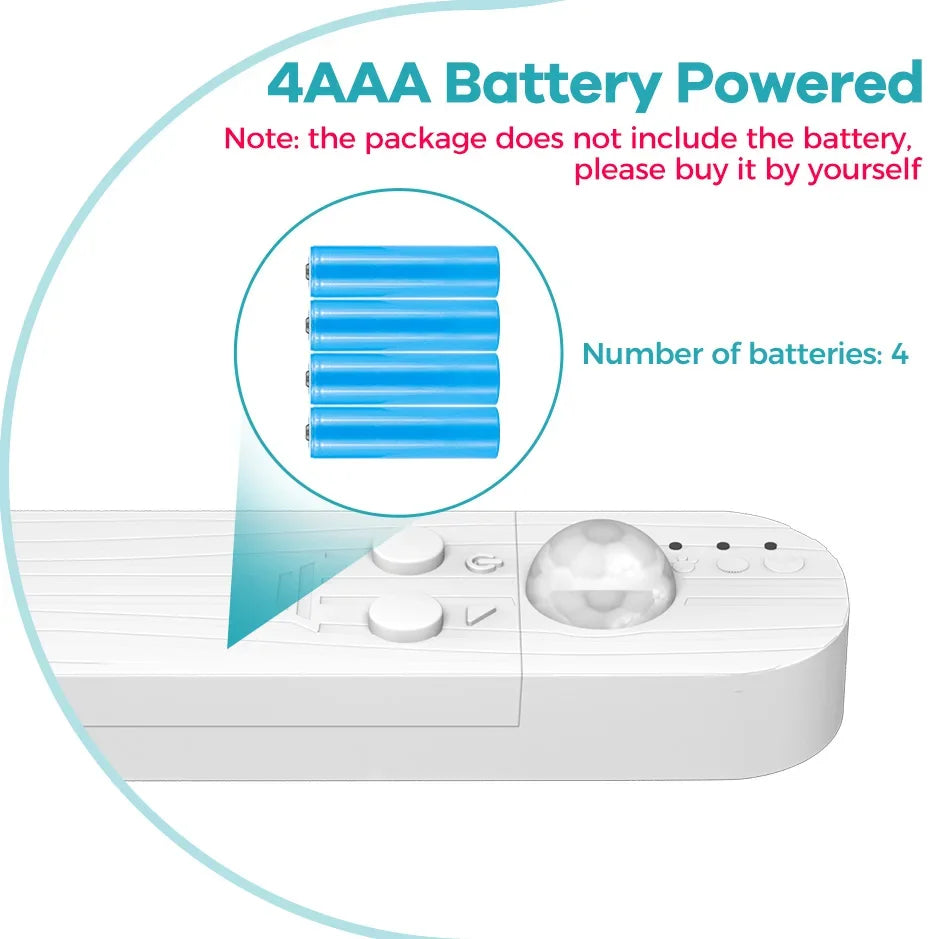 4AAA Battery Powered

Note: the package does not include the battery, please buy it by yourself

Number of batteries: 4